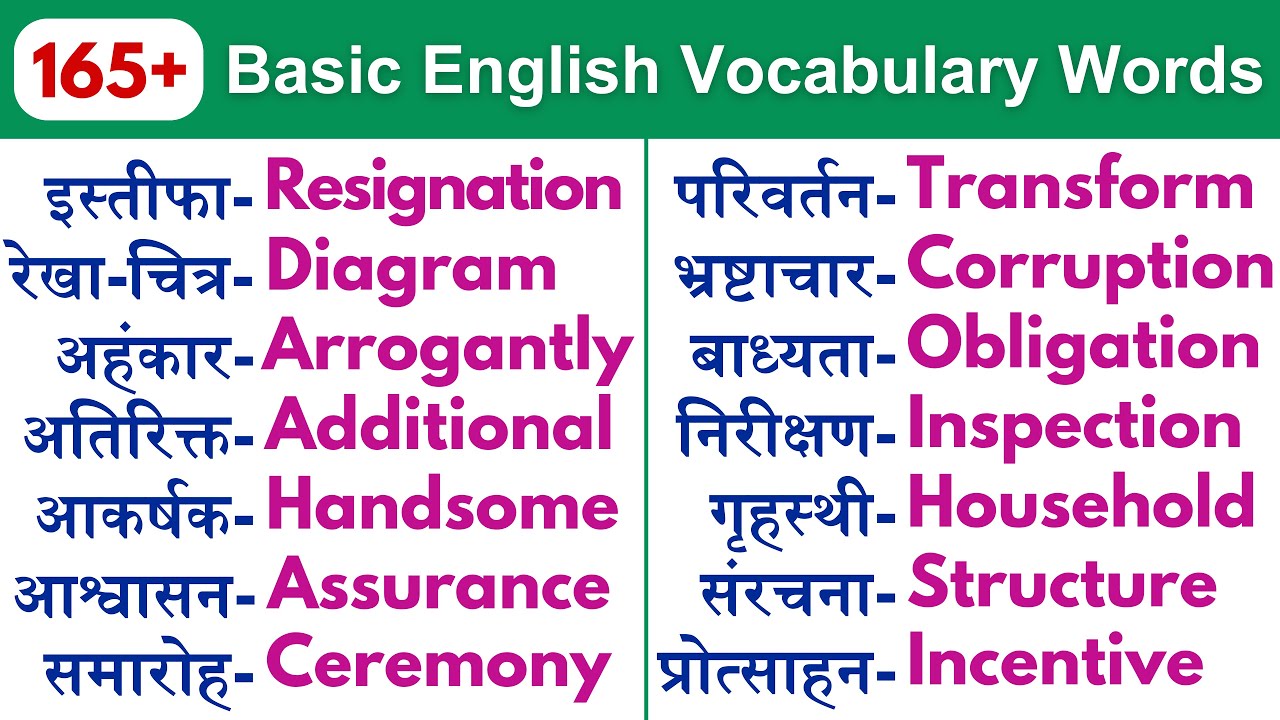 165+ Basic English Vocabulary Words

इस्तीफा- Resignation
रेखा-चित्र- Diagram
अहंकार- Arrogantly
अतिरिक्त- Additional
आकर्षक- Handsome
आश्वासन- Assurance
समारोह- Ceremony

परिवर्तन- Transform
भ्रष्टाचार- Corruption
बाध्यता- Obligation
निरीक्षण- Inspection
गृहस्थी- Household
संरचना- Structure
प्रोत्साहन- Incentive